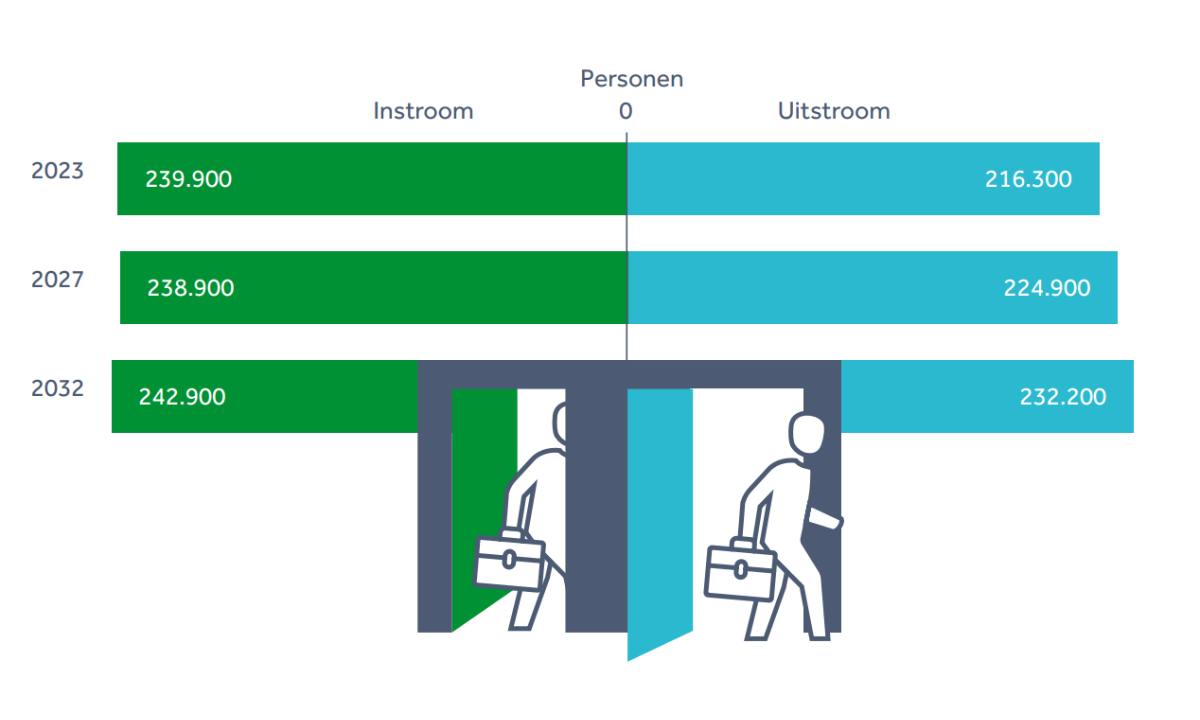 Personen
Instroom 0 Uitstroom

2023 239.900 216.300

2027 238.900 224.900

2032 242.900 232.200